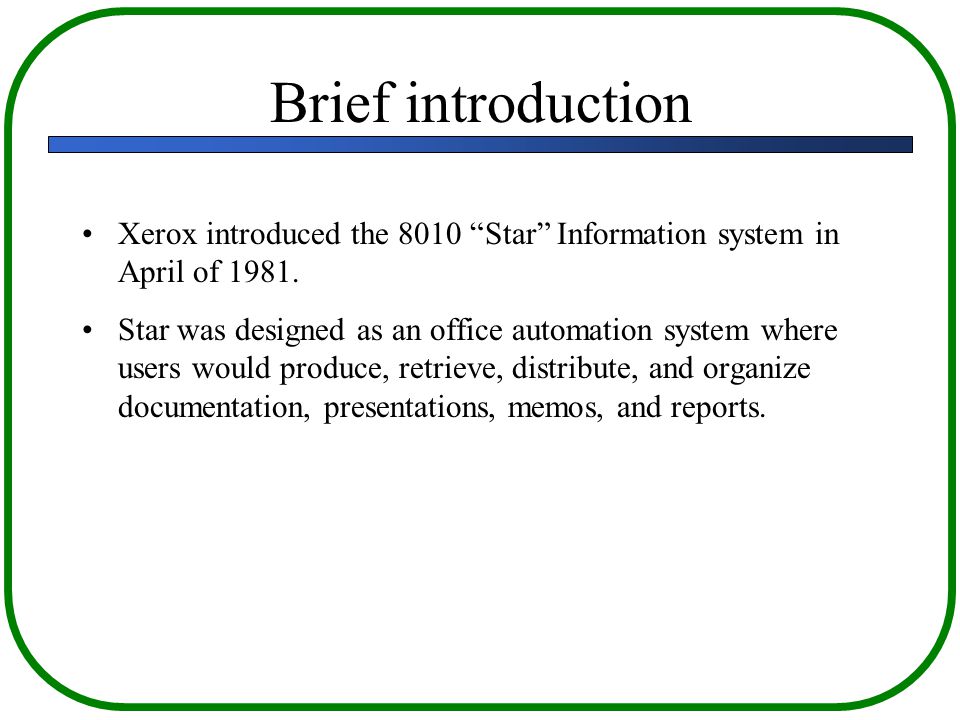 Brief introduction

• Xerox introduced the 8010 “Star” Information system in April of 1981.

• Star was designed as an office automation system where users would produce, retrieve, distribute, and organize documentation, presentations, memos, and reports.